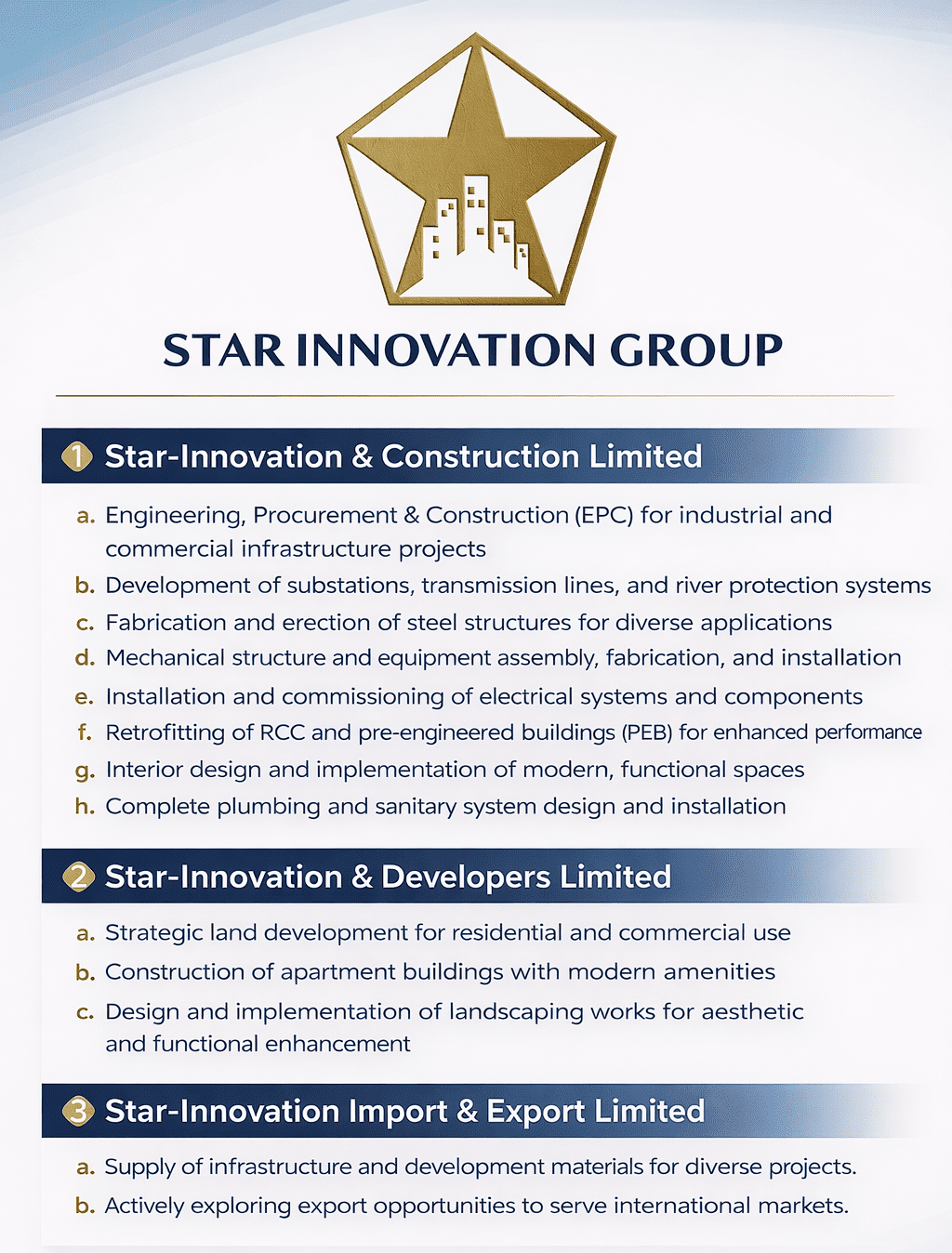 STAR INNOVATION GROUP

1 Star-Innovation & Construction Limited

a. Engineering, Procurement & Construction (EPC) for industrial and commercial infrastructure projects
b. Development of substations, transmission lines, and river protection systems
c. Fabrication and erection of steel structures for diverse applications
d. Mechanical structure and equipment assembly, fabrication, and installation
e. Installation and commissioning of electrical systems and components
f. Retrofitting of RCC and pre-engineered buildings (PEB) for enhanced performance
g. Interior design and implementation of modern, functional spaces
h. Complete plumbing and sanitary system design and installation

2 Star-Innovation & Developers Limited

a. Strategic land development for residential and commercial use
b. Construction of apartment buildings with modern amenities
c. Design and implementation of landscaping works for aesthetic and functional enhancement

3 Star-Innovation Import & Export Limited

a. Supply of infrastructure and development materials for diverse projects.
b. Actively exploring export opportunities to serve international markets.